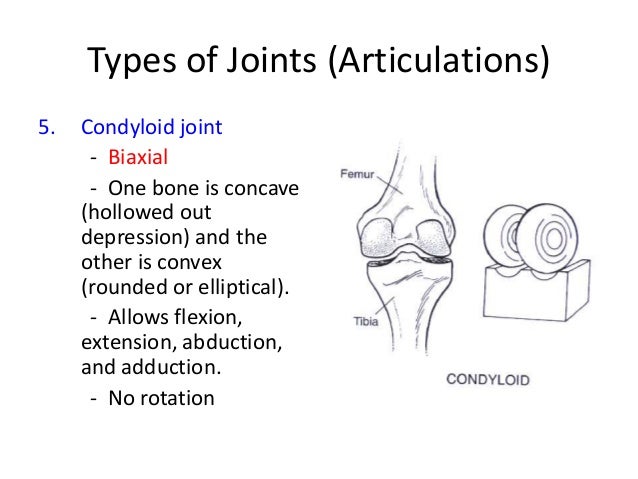 Types of Joints (Articulations)

5. Condyloid joint

- Biaxial

- One bone is concave (hollowed out depression) and the other is convex (rounded or elliptical).

- Allows flexion, extension, abduction, and adduction.

- No rotation

Femur

Tibia

CONDYLOID